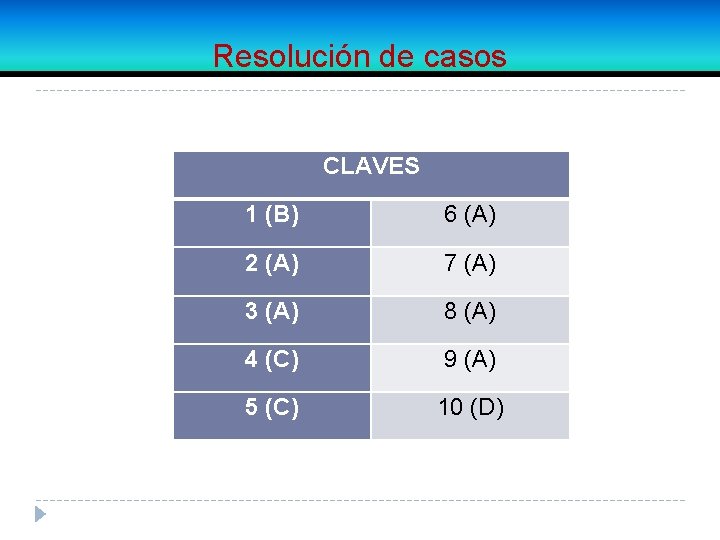 Resolución de casos

| CLAVES | |
|---|---|
| 1 (B) | 6 (A) |
| 2 (A) | 7 (A) |
| 3 (A) | 8 (A) |
| 4 (C) | 9 (A) |
| 5 (C) | 10 (D) |